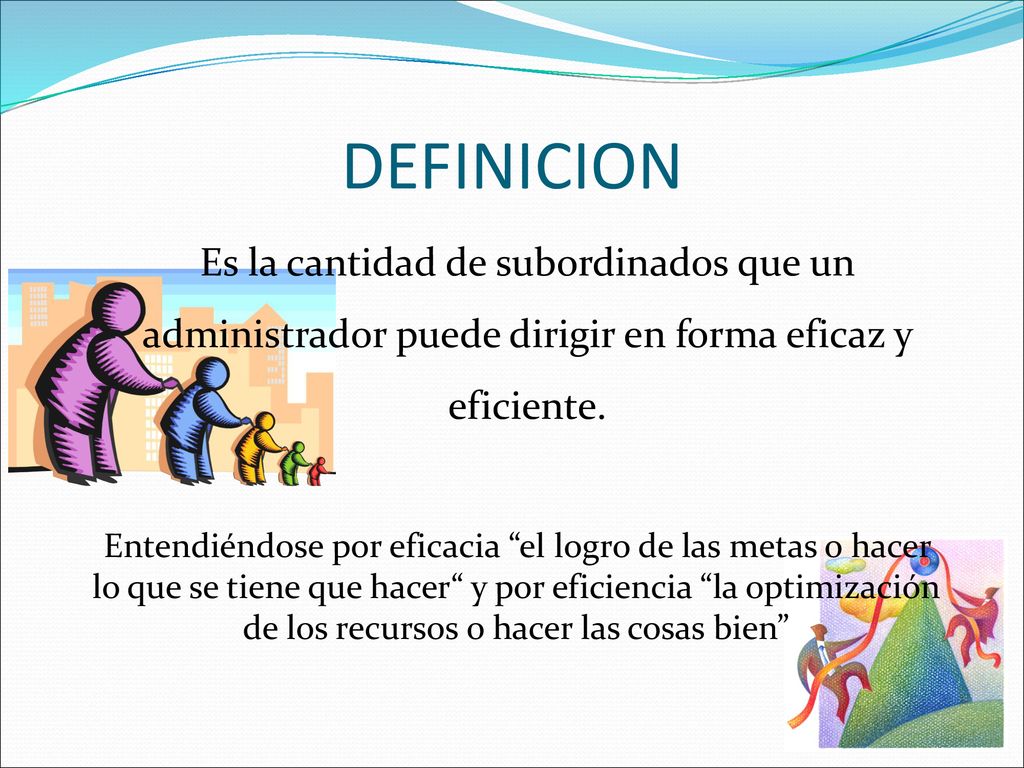 DEFINICION

Es la cantidad de subordinados que un administrador puede dirigir en forma eficaz y eficiente.

Entendiéndose por eficacia “el logro de las metas o hacer lo que se tiene que hacer“ y por eficiencia “la optimización de los recursos o hacer las cosas bien”